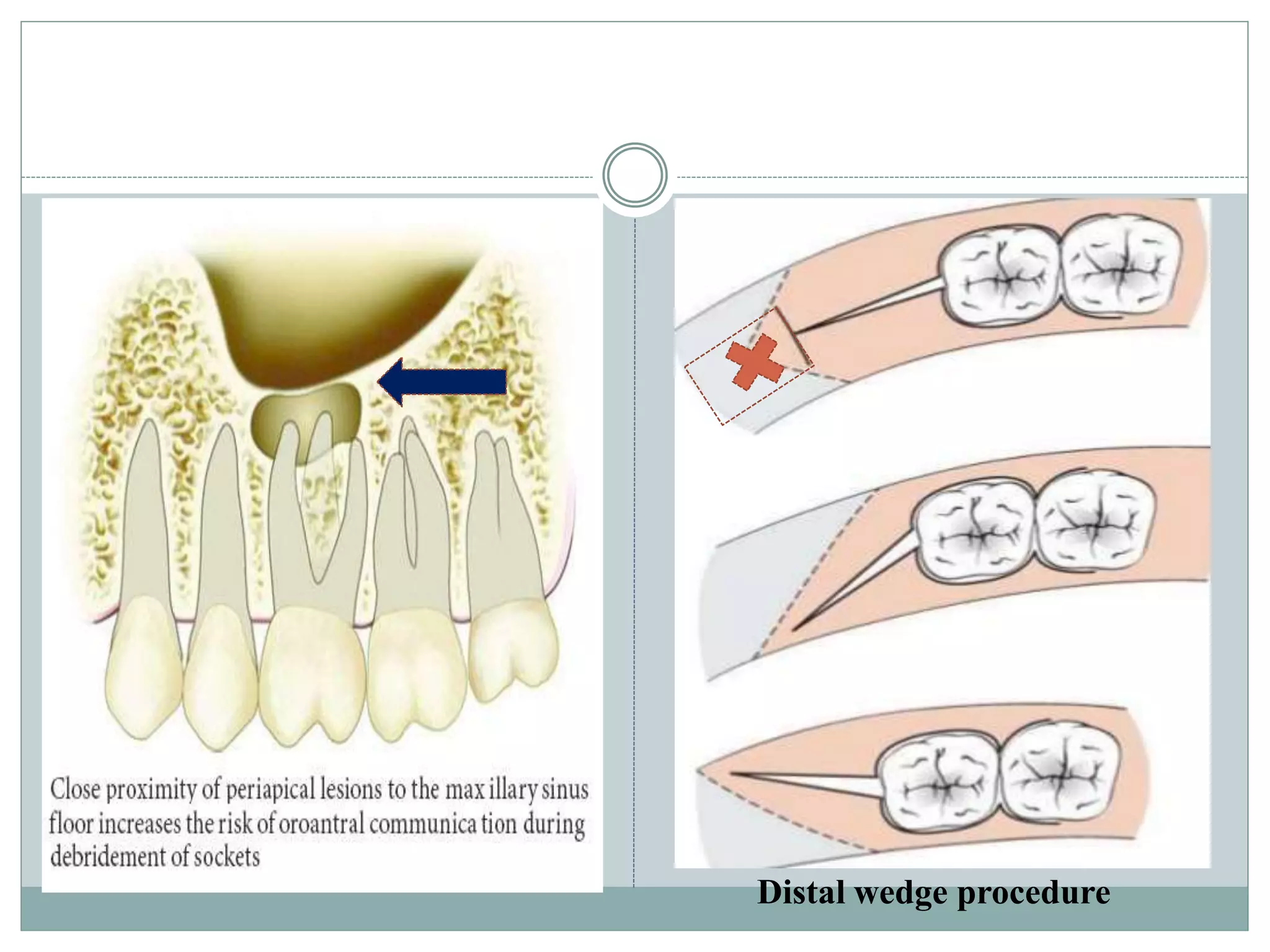 Close proximity of periapical lesions to the max illary sinus floor increases the risk of oroantral communica tion during debridement of sockets

Distal wedge procedure